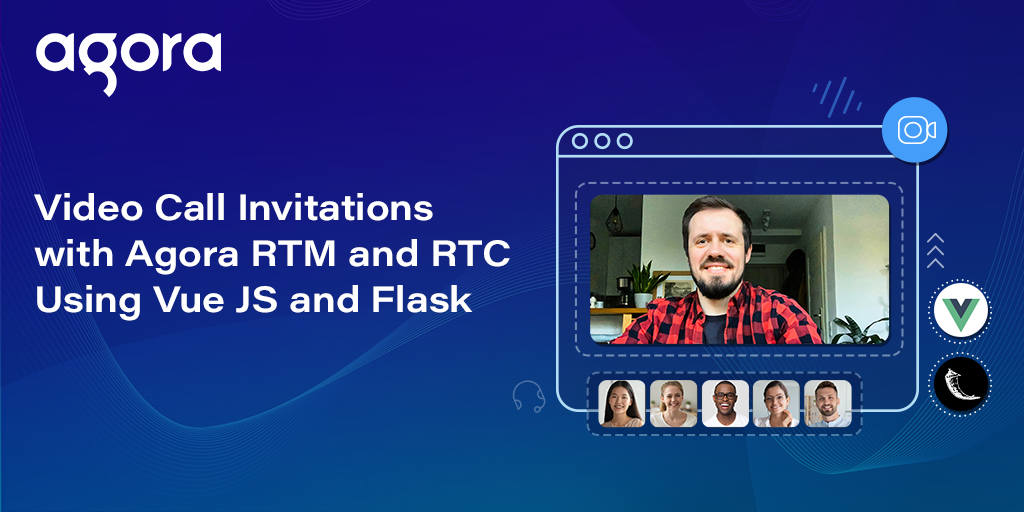 agora

Video Call Invitations with Agora RTM and RTC Using Vue JS and Flask